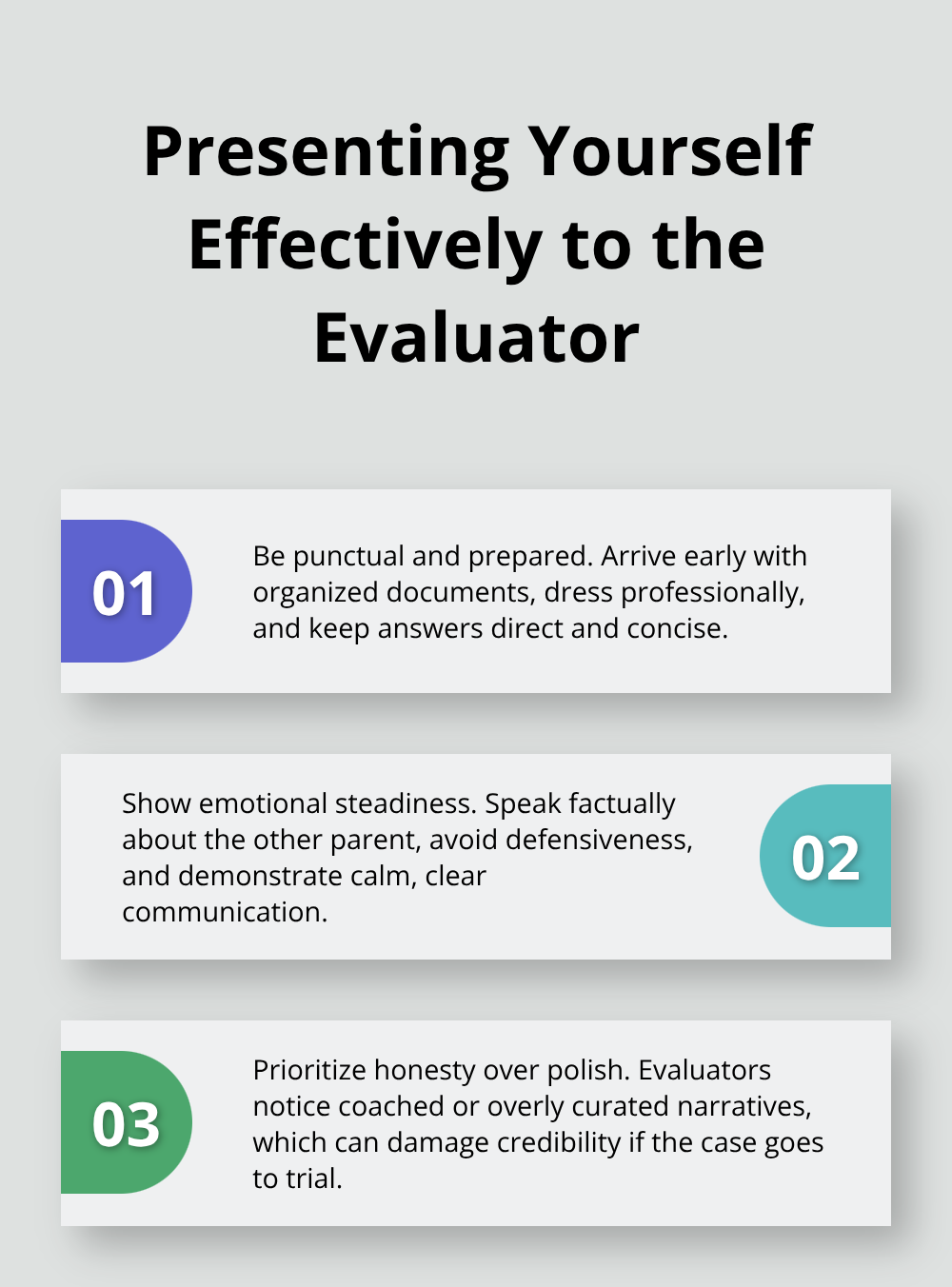 Presenting Yourself Effectively to the Evaluator

01

Be punctual and prepared. Arrive early with organized documents, dress professionally, and keep answers direct and concise.

Show emotional steadiness. Speak factually about the other parent, avoid defensiveness, and demonstrate calm, clear communication.

02

03

Prioritize honesty over polish. Evaluators notice coached or overly curated narratives, which can damage credibility if the case goes to trial.